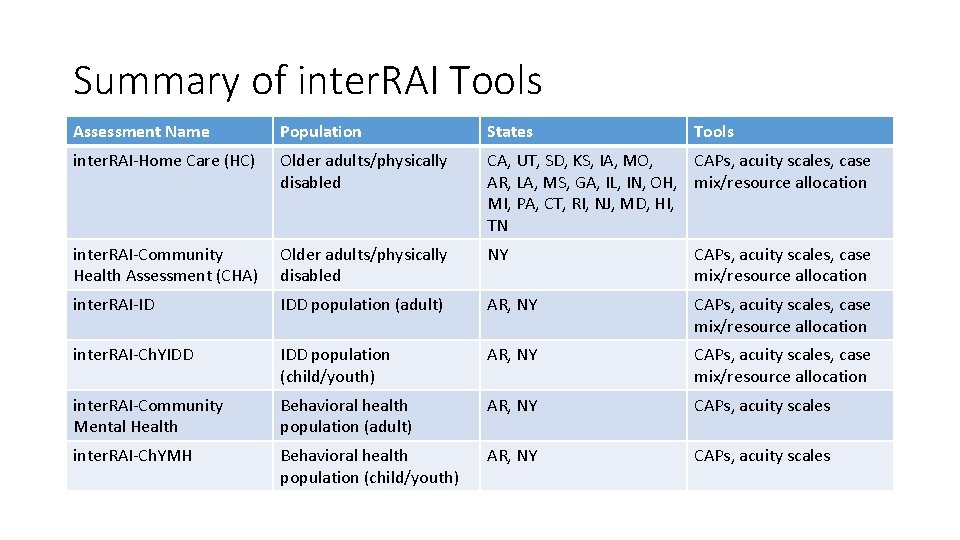 Summary of inter.RAI Tools

| Assessment Name | Population | States | Tools |
|---|---|---|---|
| inter.RAI-Home Care (HC) | Older adults/physically disabled | CA, UT, SD, KS, IA, MO, AR, LA, MS, GA, IL, IN, OH, MI, PA, CT, RI, NJ, MD, HI, TN | CAPs, acuity scales, case mix/resource allocation |
| inter.RAI-Community Health Assessment (CHA) | Older adults/physically disabled | NY | CAPs, acuity scales, case mix/resource allocation |
| inter.RAI-ID | IDD population (adult) | AR, NY | CAPs, acuity scales, case mix/resource allocation |
| inter.RAI-ChYIDD | IDD population (child/youth) | AR, NY | CAPs, acuity scales, case mix/resource allocation |
| inter.RAI-Community Mental Health | Behavioral health population (adult) | AR, NY | CAPs, acuity scales |
| inter.RAI-ChYMH | Behavioral health population (child/youth) | AR, NY | CAPs, acuity scales |